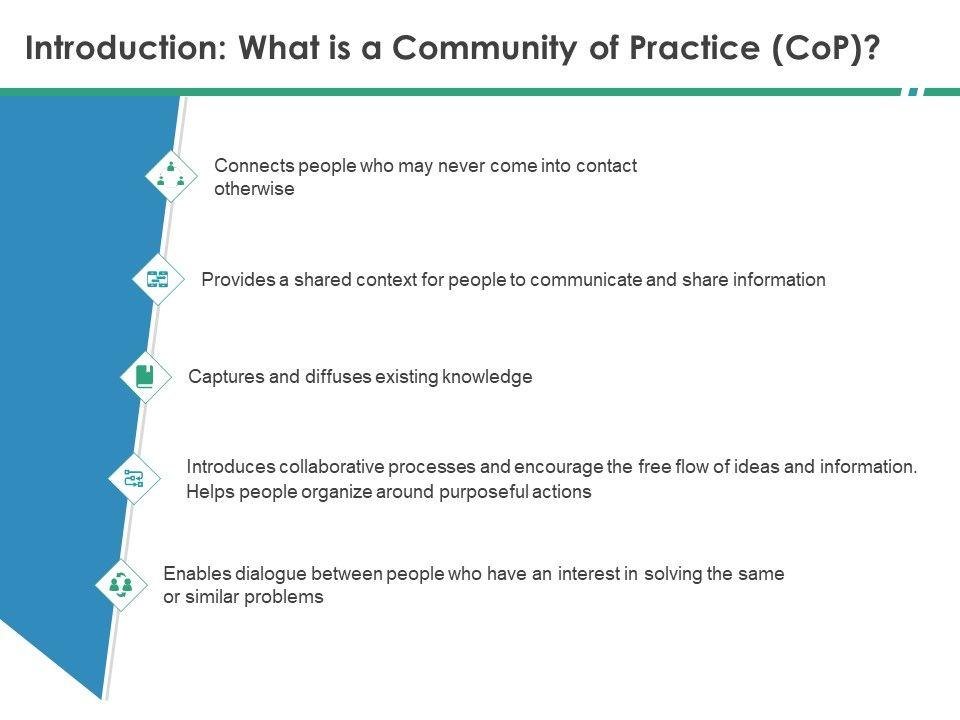 Introduction: What is a Community of Practice (CoP)?

Connects people who may never come into contact otherwise

Provides a shared context for people to communicate and share information

Captures and diffuses existing knowledge

Introduces collaborative processes and encourage the free flow of ideas and information. Helps people organize around purposeful actions

Enables dialogue between people who have an interest in solving the same or similar problems